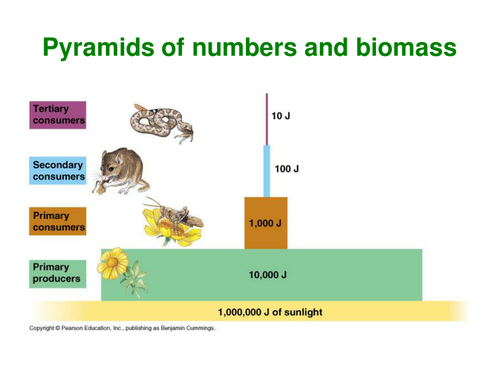 Pyramids of numbers and biomass

Tertiary consumers

10 J

Secondary consumers

100 J

Primary consumers

1,000 J

Primary producers

10,000 J

1,000,000 J of sunlight

Copyright © Pearson Education, Inc., publishing as Benjamin Cummings.